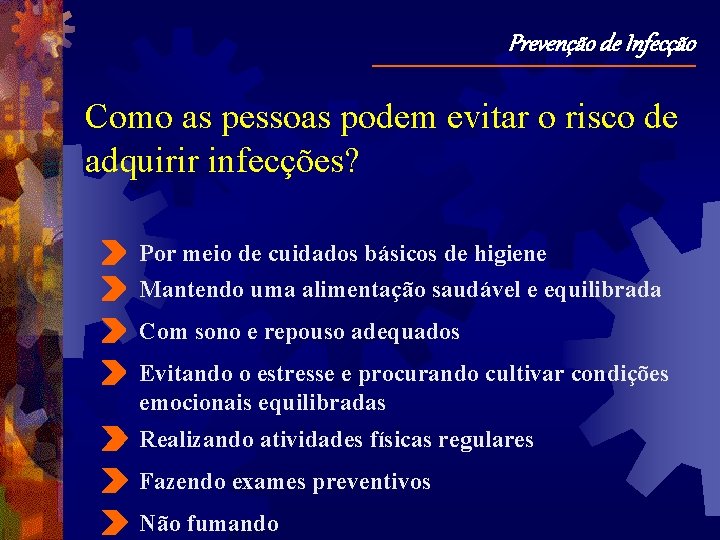 Prevenção de Infecção

Como as pessoas podem evitar o risco de adquirir infecções?

Por meio de cuidados básicos de higiene
Mantendo uma alimentação saudável e equilibrada
Com sono e repouso adequados
Evitando o estresse e procurando cultivar condições emocionais equilibradas
Realizando atividades físicas regulares
Fazendo exames preventivos
Não fumando